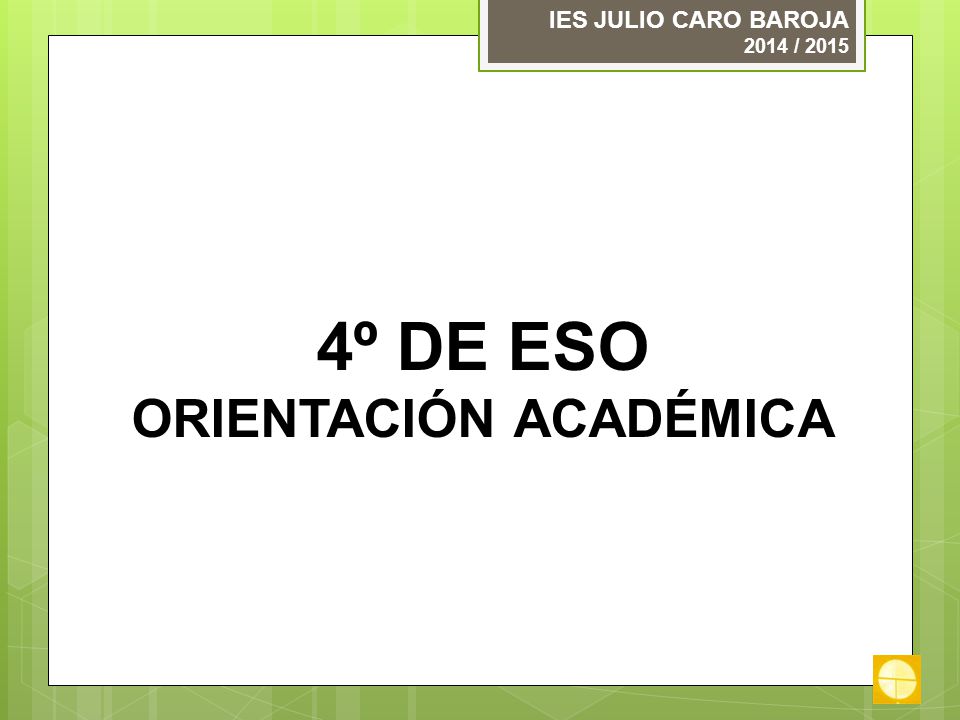 IES JULIO CARO BAROJA
2014 / 2015

4º DE ESO
ORIENTACIÓN ACADÉMICA